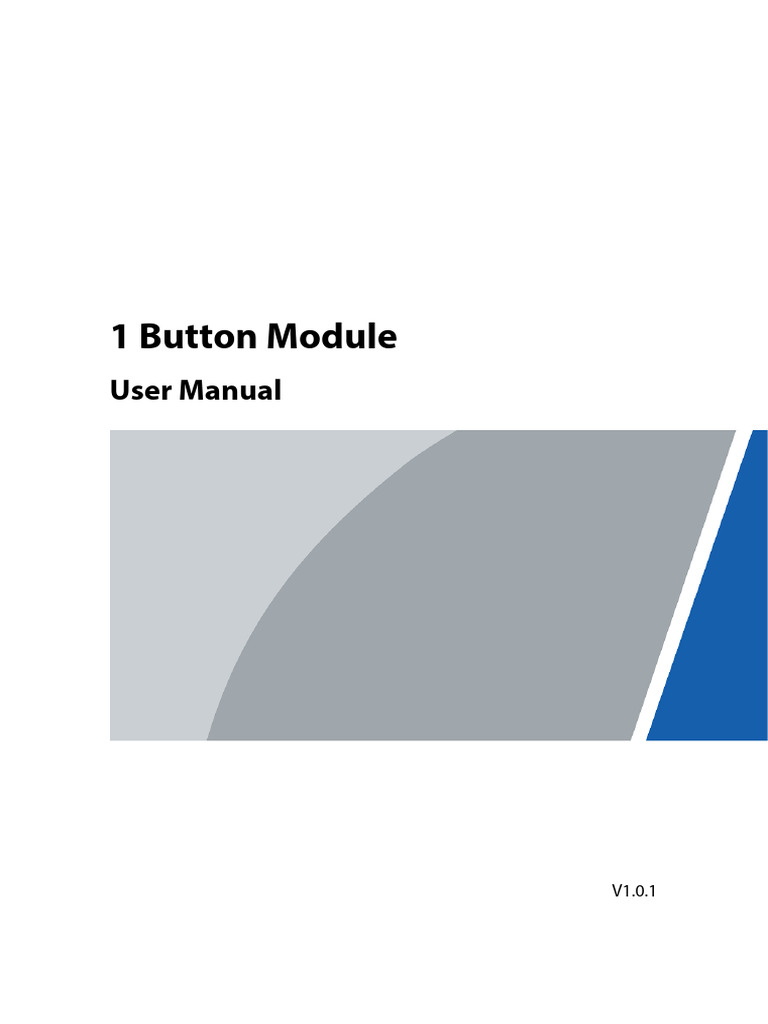 1 Button Module

User Manual

V1.0.1